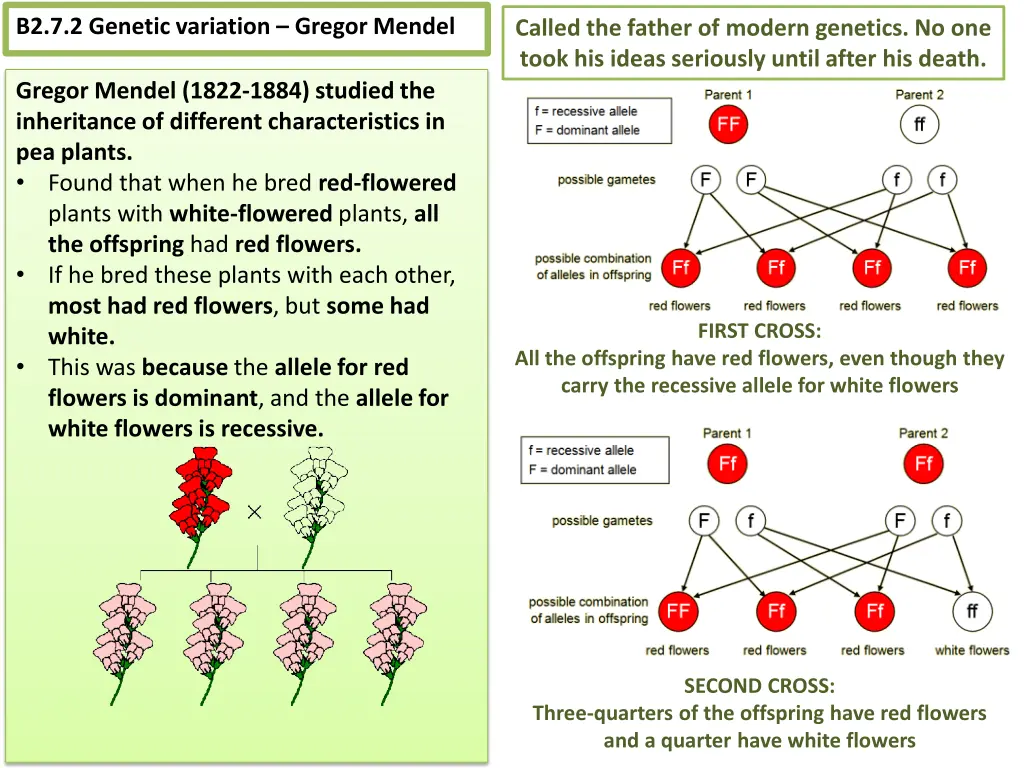 B2.7.2 Genetic variation – Gregor Mendel

Called the father of modern genetics. No one took his ideas seriously until after his death.

Gregor Mendel (1822-1884) studied the inheritance of different characteristics in pea plants.
• Found that when he bred red-flowered plants with white-flowered plants, all the offspring had red flowers.
• If he bred these plants with each other, most had red flowers, but some had white.
• This was because the allele for red flowers is dominant, and the allele for white flowers is recessive.

×

f = recessive allele
F = dominant allele

Parent 1
FF

Parent 2
ff

possible gametes
F F f f

possible combination of alleles in offspring
Ff Ff Ff Ff

red flowers red flowers red flowers red flowers

FIRST CROSS:
All the offspring have red flowers, even though they carry the recessive allele for white flowers

f = recessive allele
F = dominant allele

Parent 1
Ff

Parent 2
Ff

possible gametes
F f F f

possible combination of alleles in offspring
FF Ff Ff ff

red flowers red flowers red flowers white flowers

SECOND CROSS:
Three-quarters of the offspring have red flowers and a quarter have white flowers